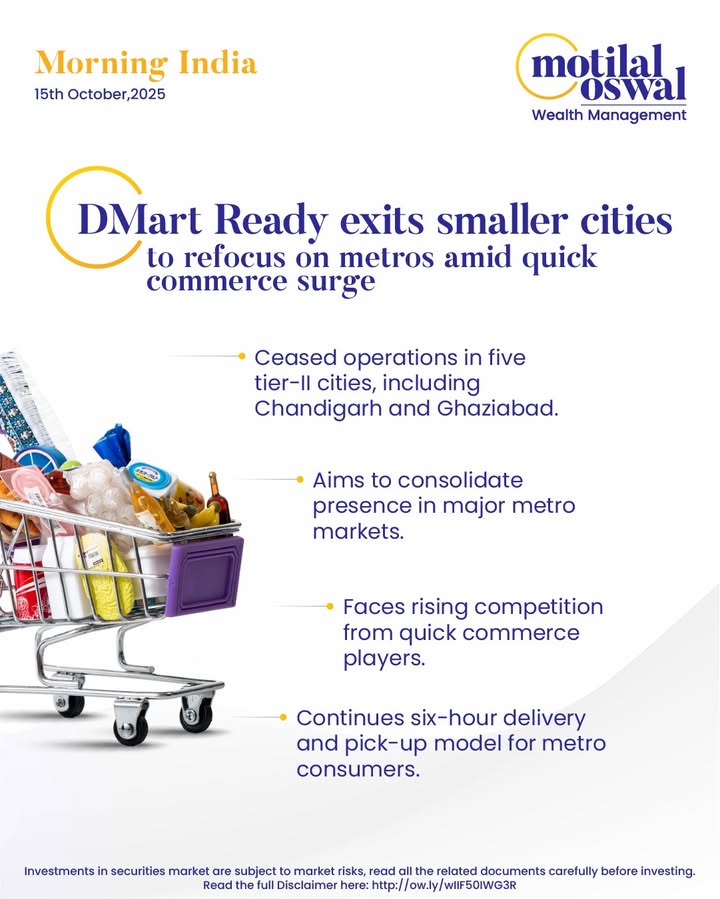 Morning India
15th October,2025

motilal oswal
Wealth Management

DMart Ready exits smaller cities to refocus on metros amid quick commerce surge

Ceased operations in five tier-II cities, including Chandigarh and Ghaziabad.

Aims to consolidate presence in major metro markets.

Faces rising competition from quick commerce players.

Continues six-hour delivery and pick-up model for metro consumers.

Investments in securities market are subject to market risks, read all the related documents carefully before investing.
Read the full Disclaimer here: http://ow.ly/wIIF50IWG3R